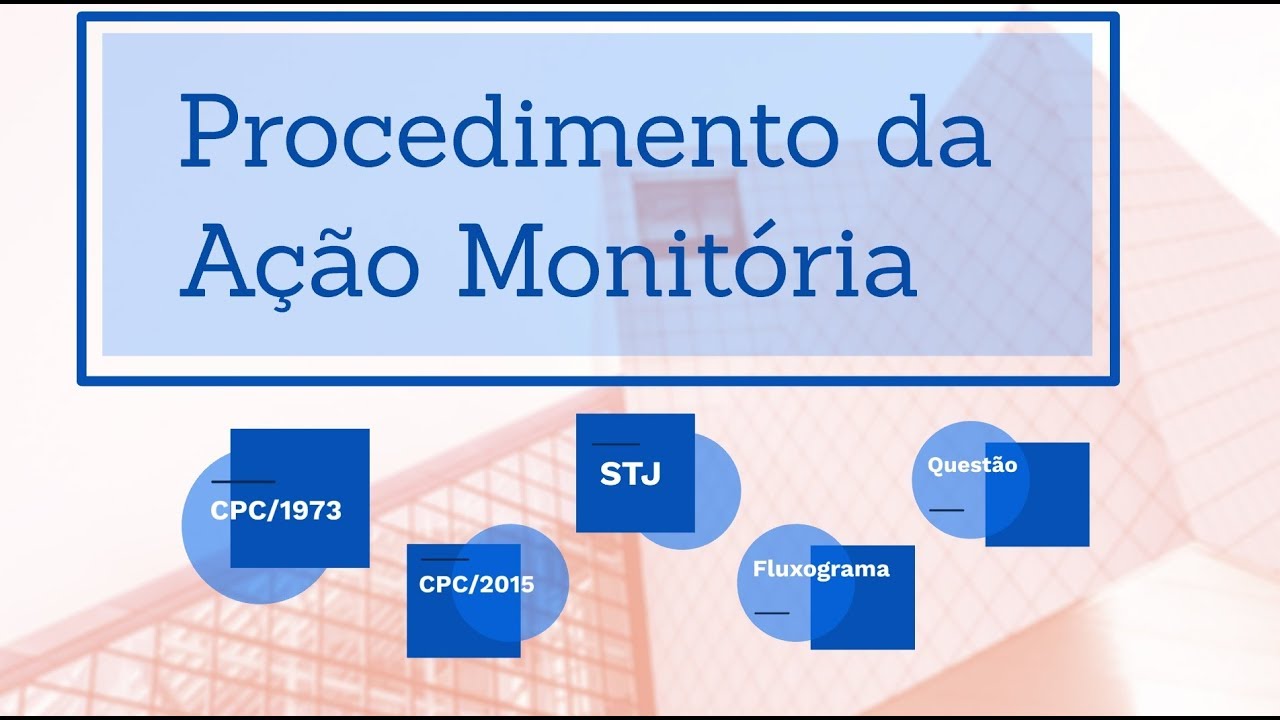 Procedimento da Ação Monitória

CPC/1973

CPC/2015

STJ

Fluxograma

Questão